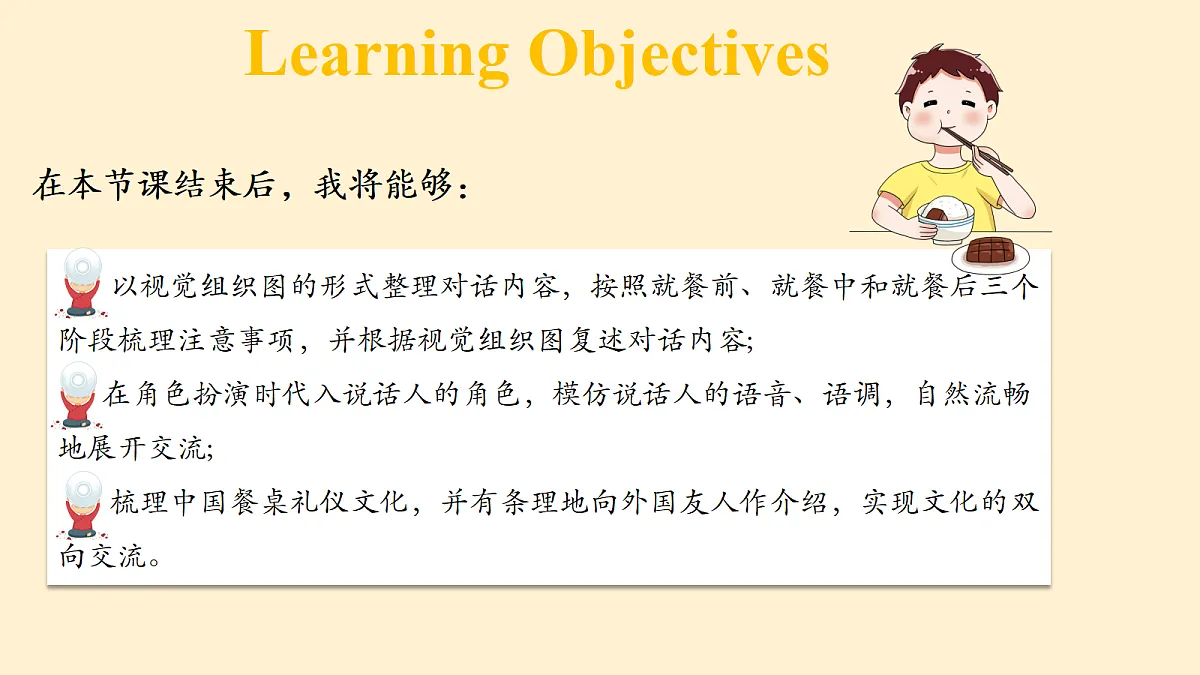 Learning Objectives

在本节课结束后，我将能够：

以视觉组织图的形式整理对话内容，按照就餐前、就餐中和就餐后三个阶段梳理注意事项，并根据视觉组织图复述对话内容;

在角色扮演时代入说话人的角色，模仿说话人的语音、语调，自然流畅地展开交流;

梳理中国餐桌礼仪文化，并有条理地向外国友人作介绍，实现文化的双向交流。